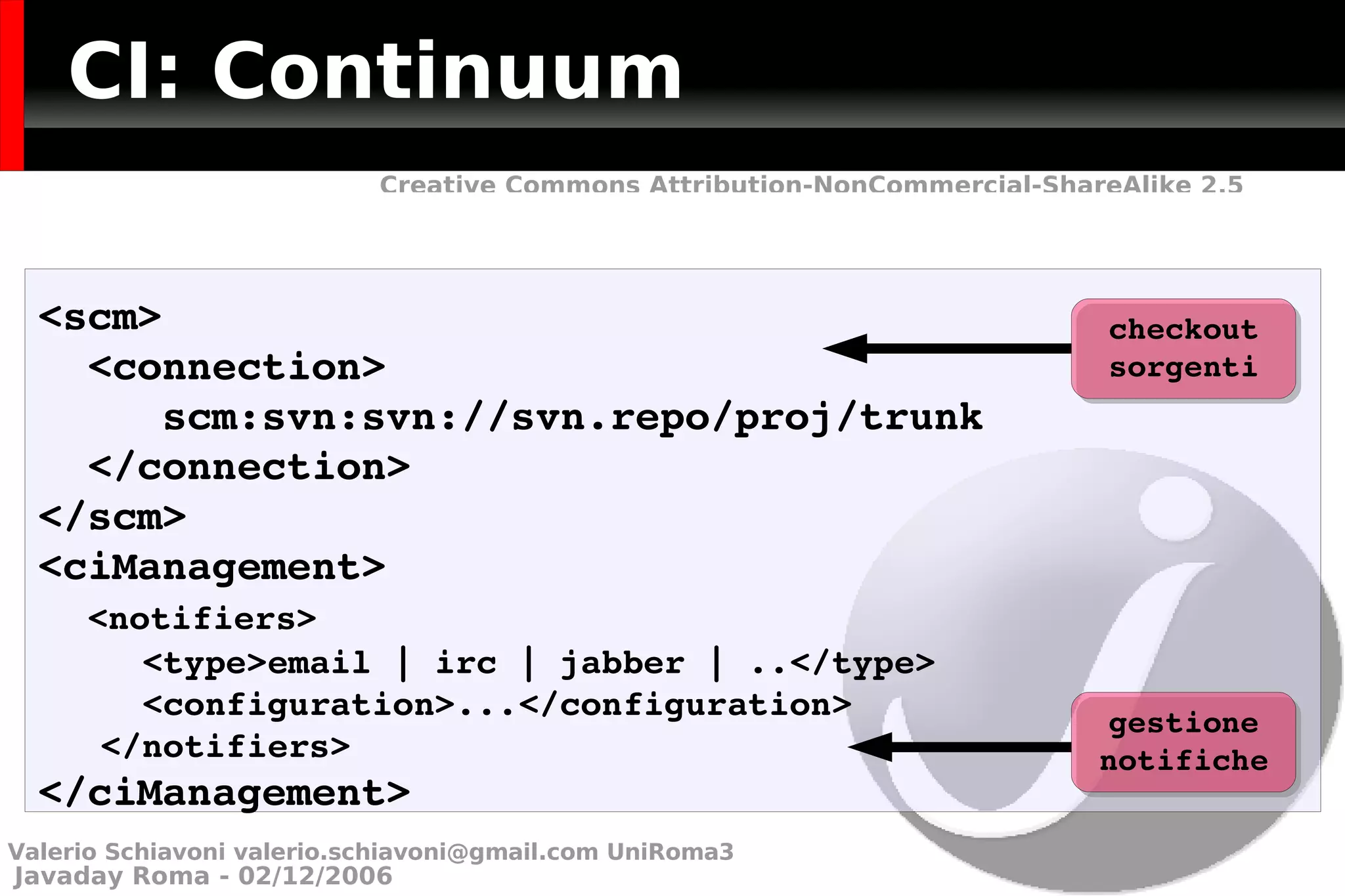 CI: Continuum

Creative Commons Attribution-NonCommercial-ShareAlike 2.5

<scm>
<connection>
scm:svn:svn://svn.repo/proj/trunk
</connection>
</scm>
<ciManagement>
<notifiers>
<type>email | irc | jabber | ..</type>
<configuration>...</configuration>
</notifiers>
</ciManagement>

checkout sorgenti

gestione notifiche

Valerio Schiavoni valerio.schiavoni@gmail.com UniRoma3
Javaday Roma - 02/12/2006